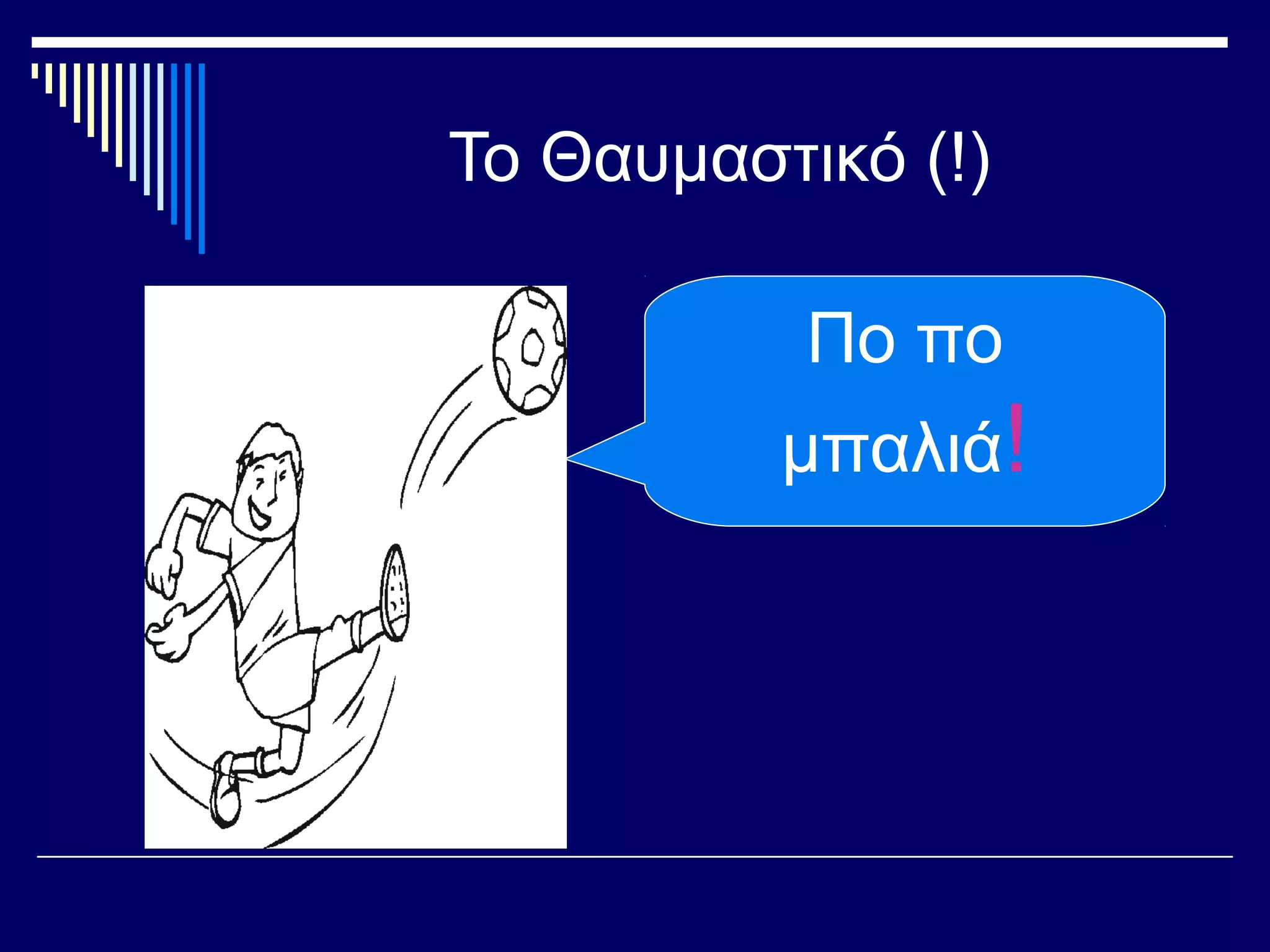 Το Θαυμαστικό (!)

Πο πο μπαλιά!